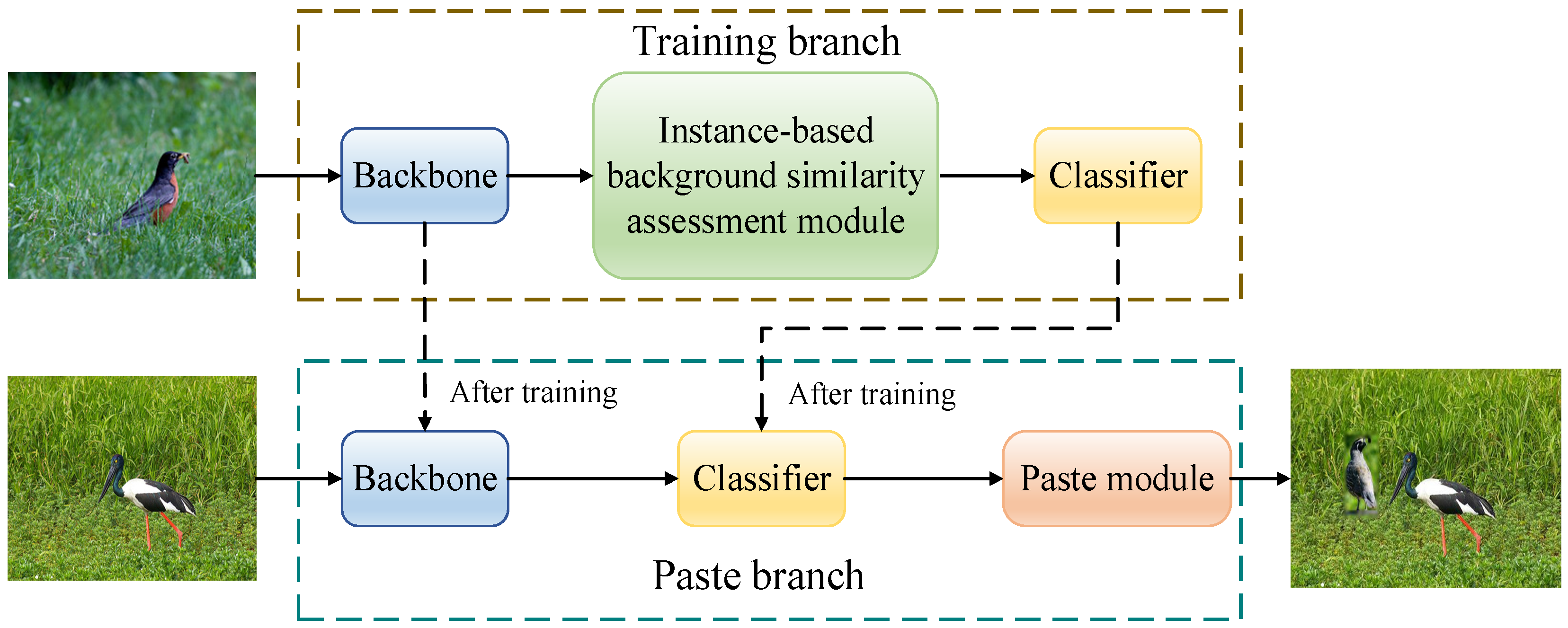 Training branch

Backbone

Instance-based background similarity assessment module

Classifier

After training

After training

Backbone

Classifier

Paste module

Paste branch